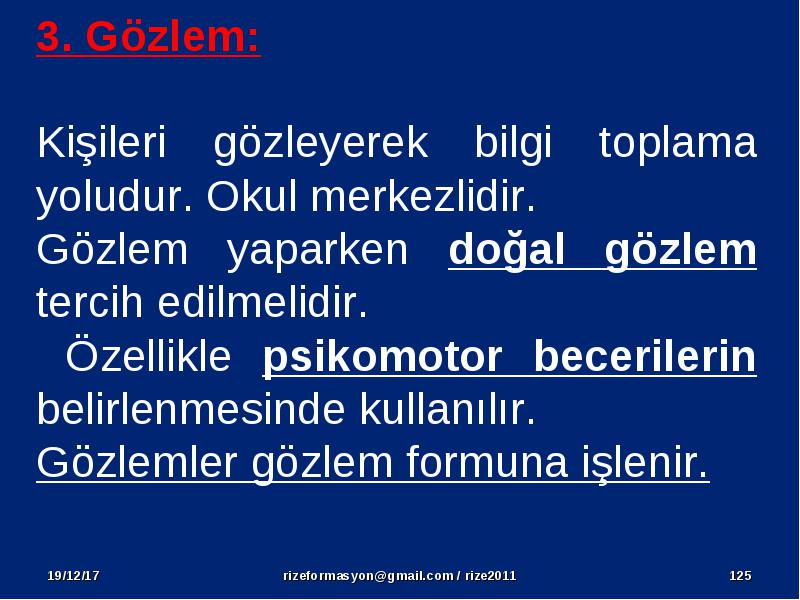 3. Gözlem:

Kişileri gözleyerek bilgi toplama yoludur. Okul merkezlidir.
Gözlem yaparken doğal gözlem tercih edilmelidir.
Özellikle psikomotor becerilerin belirlenmesinde kullanılır.
Gözlemler gözlem formuna işlenir.

19/12/17
rizeformasyon@gmail.com / rize2011
125